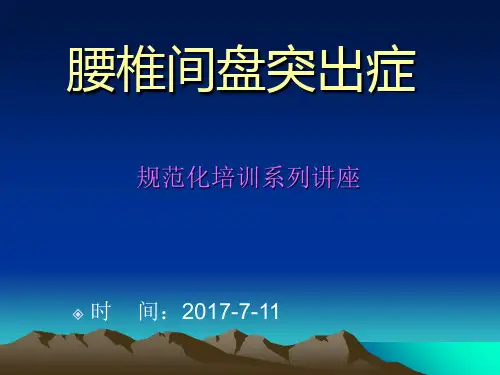 腰椎间盘突出症

规范化培训系列讲座

时　间：2017-7-11